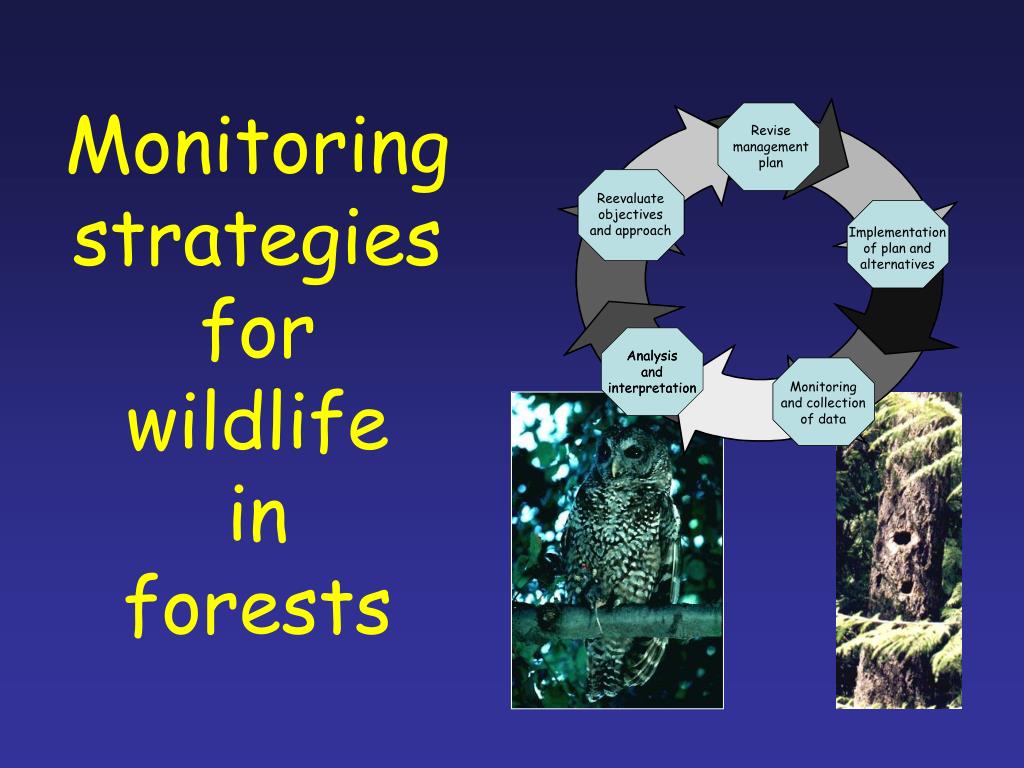 Monitoring strategies for wildlife in forests

Revise management plan

Implementation of plan and alternatives

Monitoring and collection of data

Analysis and interpretation

Reevaluate objectives and approach